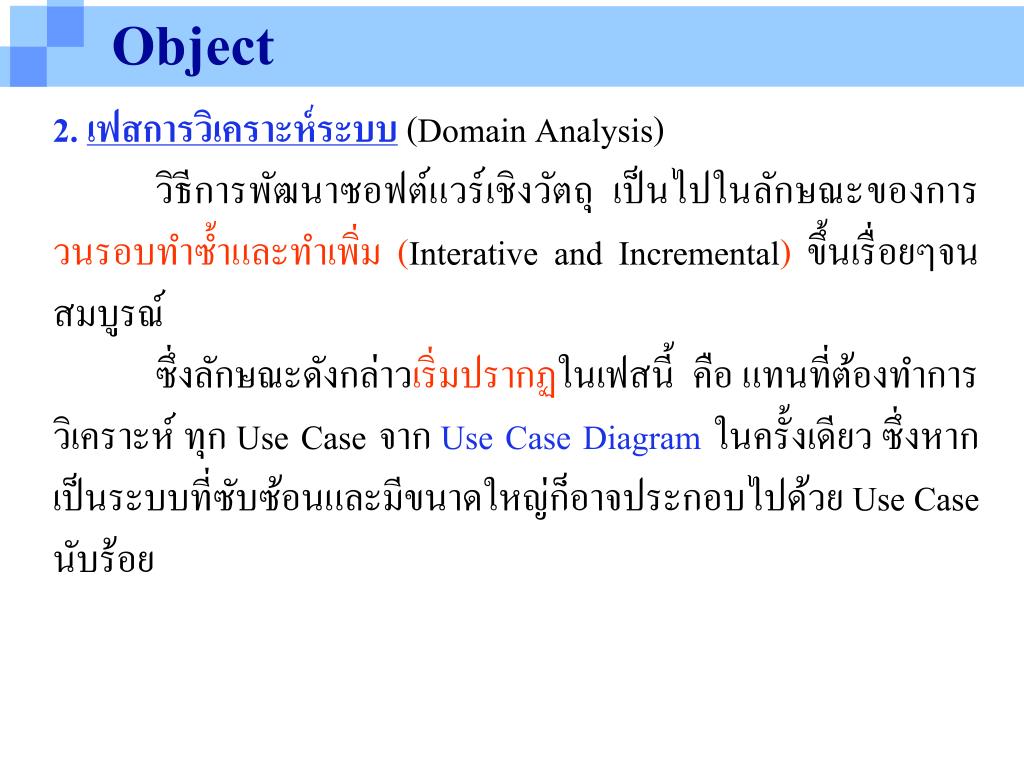 Object

2. เฟสการวิเคราะห์ระบบ (Domain Analysis)

วิธีการพัฒนาซอฟต์แวร์เชิงวัตถุ เป็นไปในลักษณะของการวนรอบทำซ้ำและทำเพิ่ม (Interative and Incremental) ขึ้นเรื่อยๆจนสมบูรณ์

ซึ่งลักษณะดังกล่าวเริ่มปรากฏในเฟสนี้ คือ แทนที่ต้องทำการวิเคราะห์ ทุก Use Case จาก Use Case Diagram ในครั้งเดียว ซึ่งหากเป็นระบบที่ซับซ้อนและมีขนาดใหญ่ก็อาจประกอบไปด้วย Use Case นับร้อย